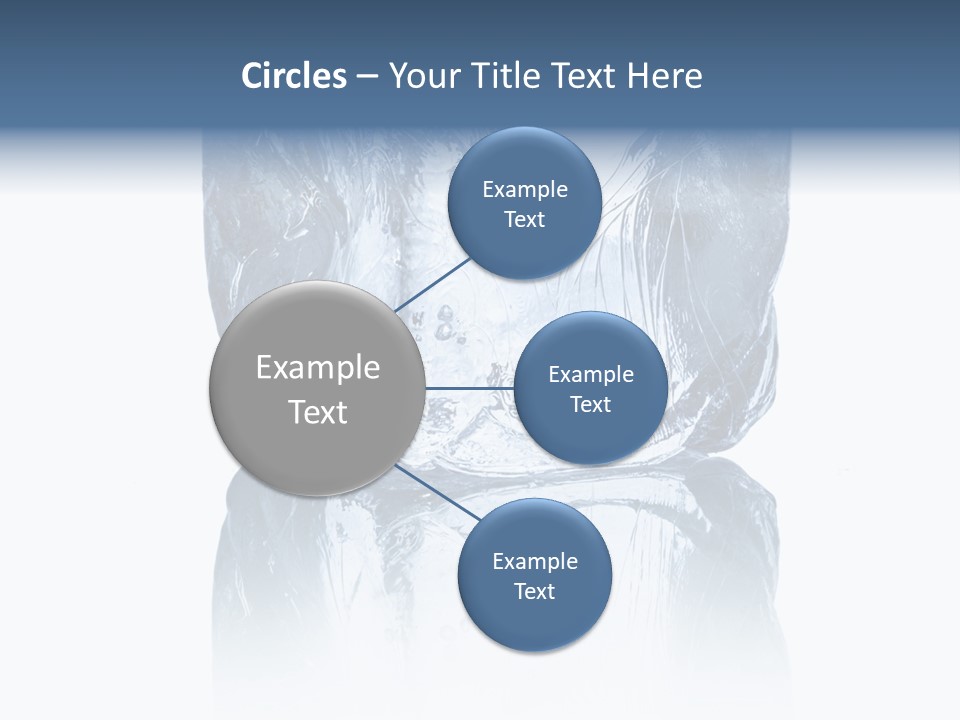 Circles – Your Title Text Here

Example Text

Example Text

Example Text

Example Text